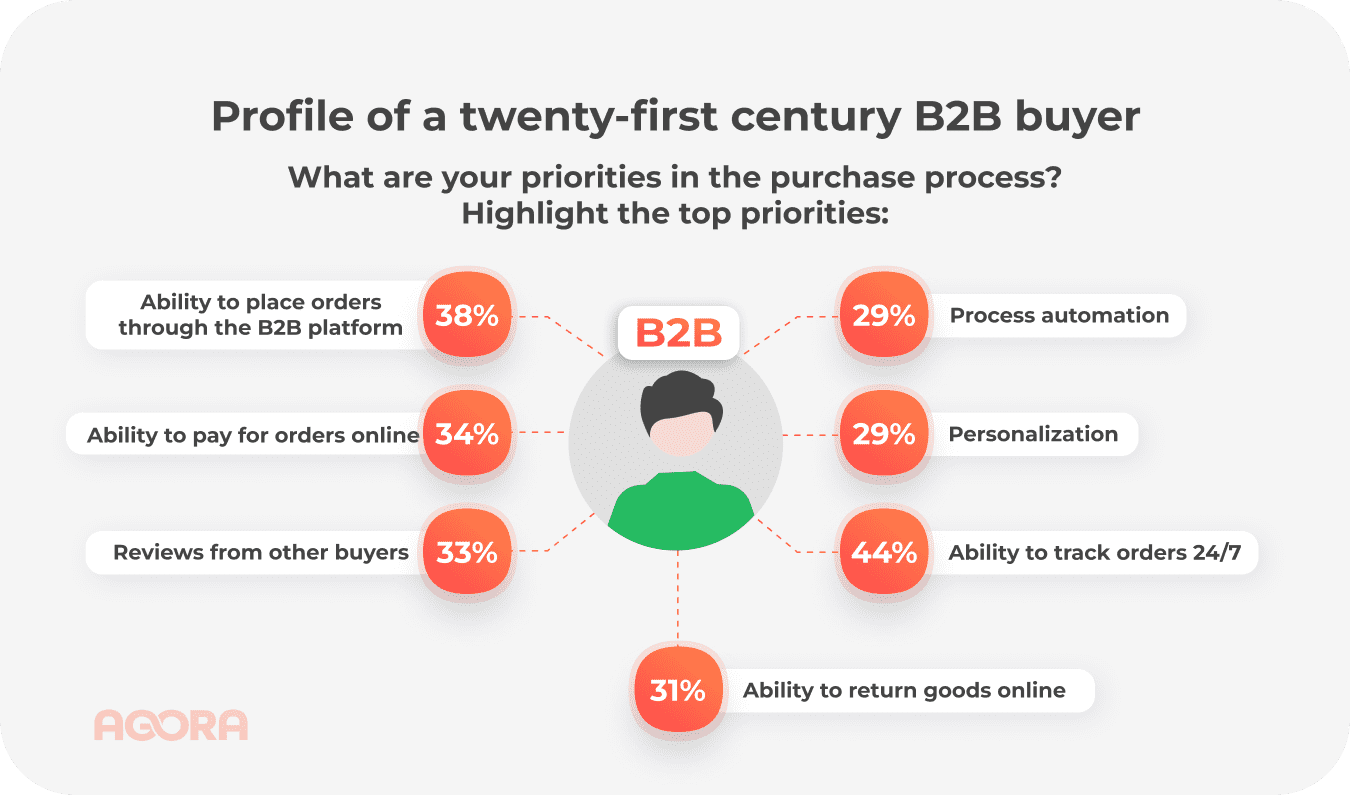 Profile of a twenty-first century B2B buyer

What are your priorities in the purchase process? Highlight the top priorities:

Ability to place orders through the B2B platform 38%

Ability to pay for orders online 34%

Reviews from other buyers 33%

B2B

29% Process automation

29% Personalization

44% Ability to track orders 24/7

31% Ability to return goods online

AGORA